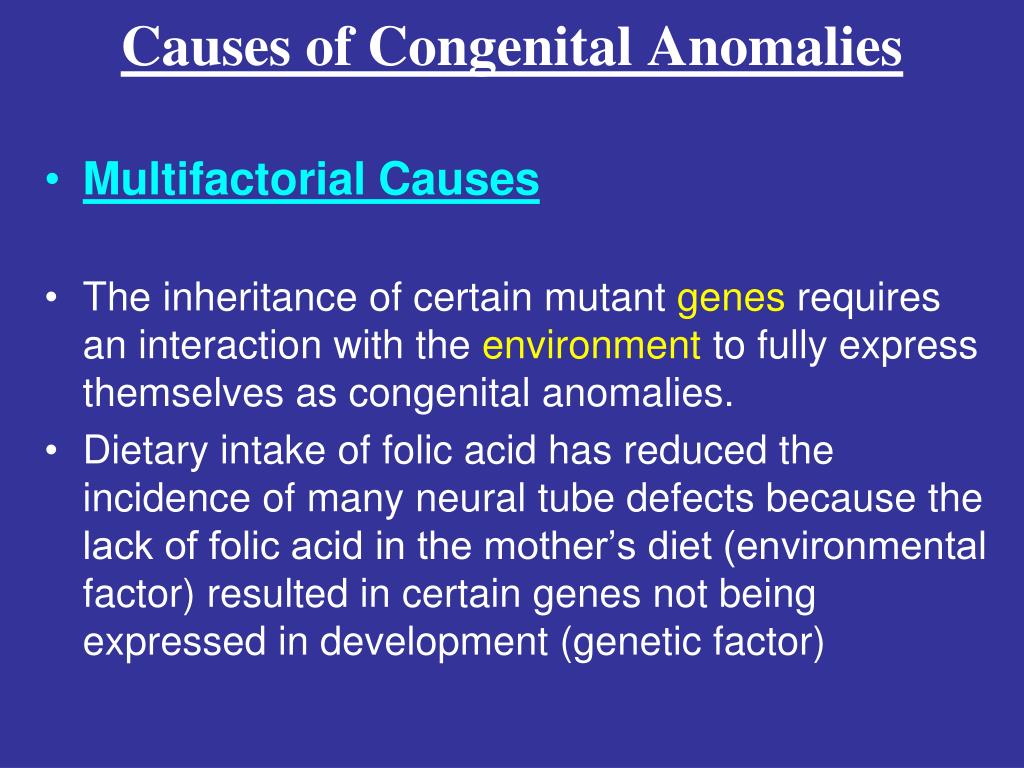 Causes of Congenital Anomalies

• Multifactorial Causes

• The inheritance of certain mutant genes requires an interaction with the environment to fully express themselves as congenital anomalies.
• Dietary intake of folic acid has reduced the incidence of many neural tube defects because the lack of folic acid in the mother's diet (environmental factor) resulted in certain genes not being expressed in development (genetic factor)